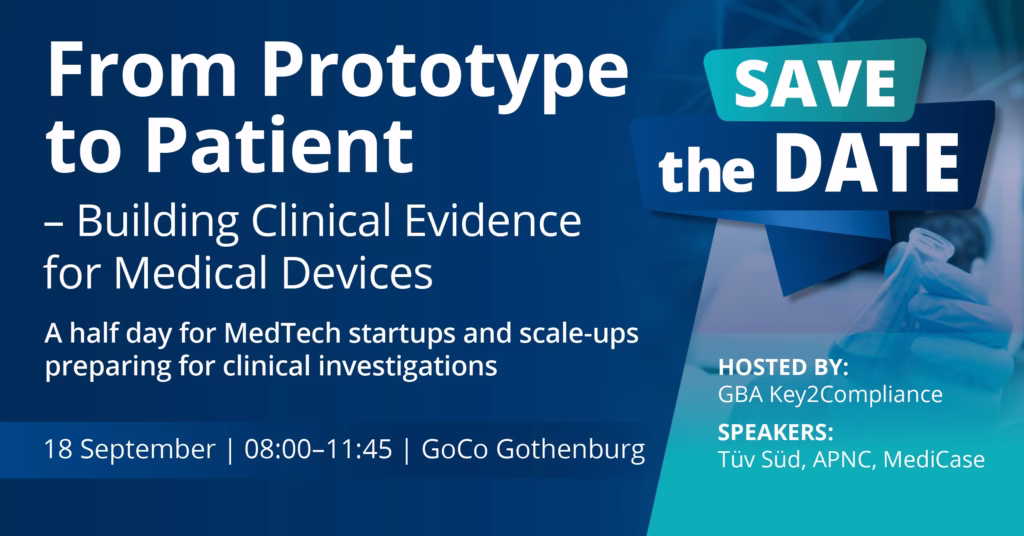 From Prototype to Patient

– Building Clinical Evidence for Medical Devices

A half day for MedTech startups and scale-ups preparing for clinical investigations

18 September | 08:00–11:45 | GoCo Gothenburg

SAVE the DATE

HOSTED BY:
GBA Key2Compliance

SPEAKERS:
Tüv Süd, APNC, MediCase